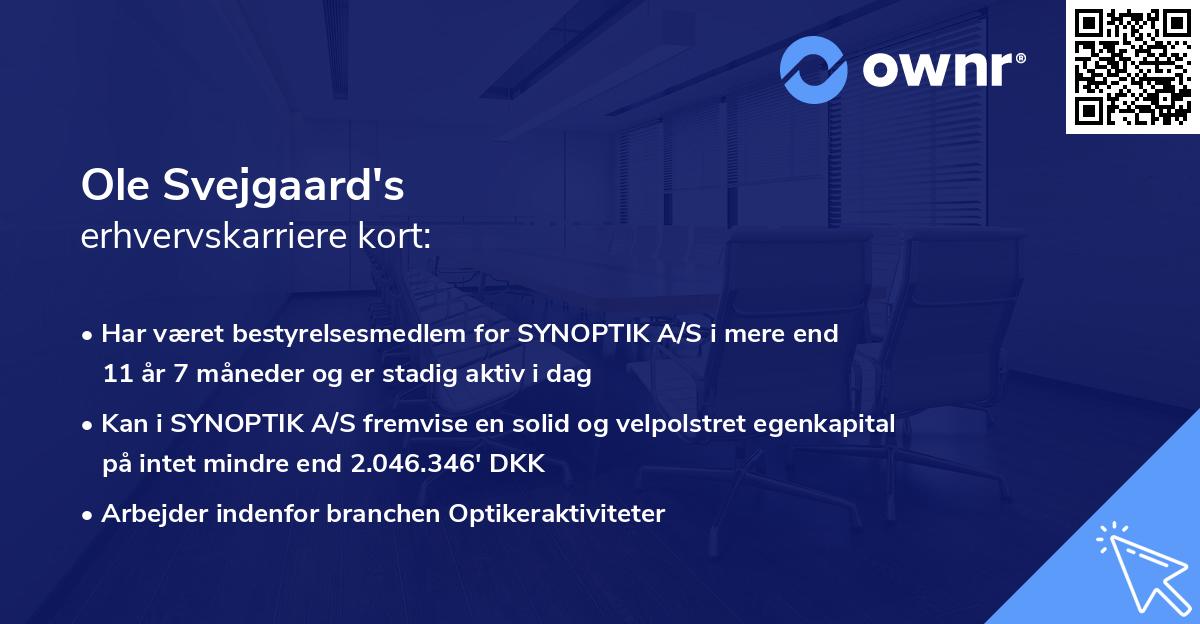 ownr®

Ole Svejgaard's
erhvervskarriere kort:

• Har været bestyrelsesmedlem for SYNOPTIK A/S i mere end 11 år 7 måneder og er stadig aktiv i dag

• Kan i SYNOPTIK A/S fremvise en solid og velpolstret egenkapital på intet mindre end 2.046.346' DKK

• Arbejder indenfor branchen Optikeraktiviteter